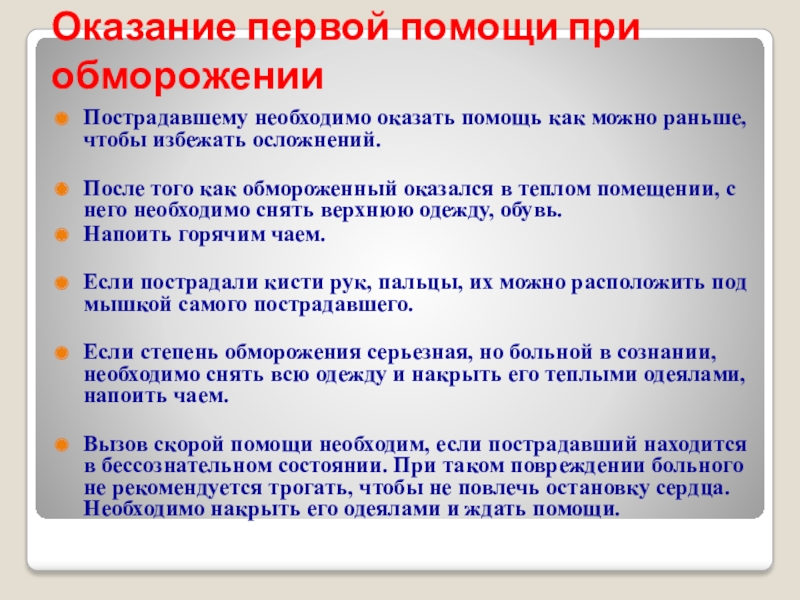 Оказание первой помощи при обморожении

Пострадавшему необходимо оказать помощь как можно раньше, чтобы избежать осложнений.

После того как обмороженный оказался в теплом помещении, с него необходимо снять верхнюю одежду, обувь.

Напоить горячим чаем.

Если пострадали кисти рук, пальцы, их можно расположить под мышкой самого пострадавшего.

Если степень обморожения серьезная, но больной в сознании, необходимо снять всю одежду и накрыть его теплыми одеялами, напоить чаем.

Вызов скорой помощи необходим, если пострадавший находится в бессознательном состоянии. При таком повреждении больного не рекомендуется трогать, чтобы не повлечь остановку сердца. Необходимо накрыть его одеялами и ждать помощи.